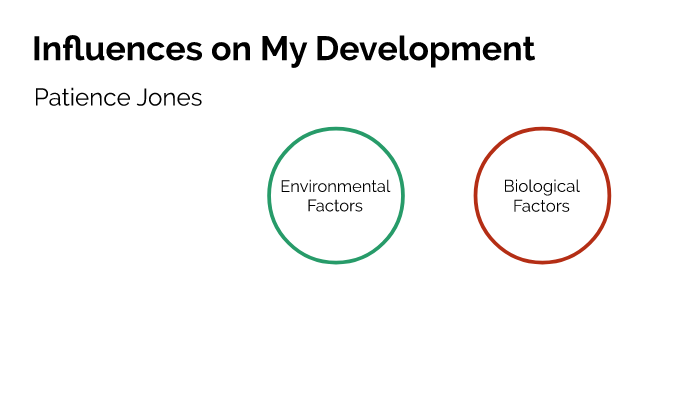 Influences on My Development

Patience Jones

Environmental Factors

Biological Factors